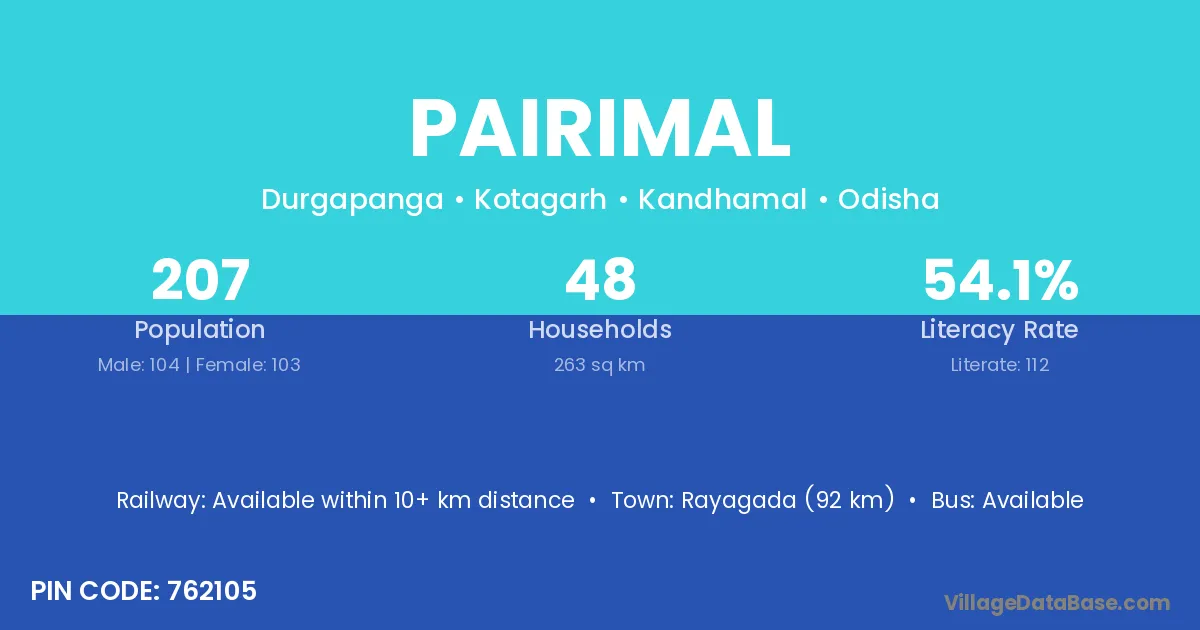 PAIRIMAL

Durgapanga • Kotagarh • Kandhamal • Odisha

207
Population
Male: 104 | Female: 103

48
Households
263 sq km

54.1%
Literacy Rate
Literate: 112

Railway: Available within 10+ km distance • Town: Rayagada (92 km) • Bus: Available

PIN CODE: 762105

VillageDataBase.com